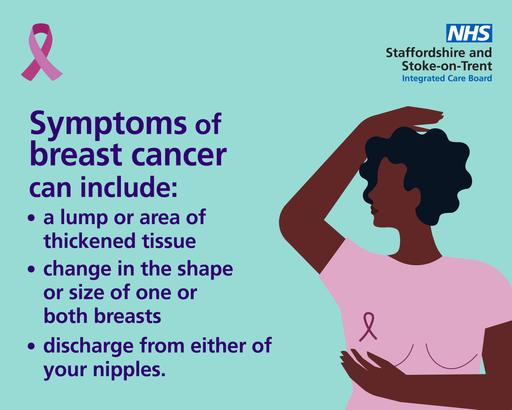 NHS
Staffordshire and Stoke-on-Trent
Integrated Care Board

Symptoms of breast cancer can include:

• a lump or area of thickened tissue
• change in the shape or size of one or both breasts
• discharge from either of your nipples.